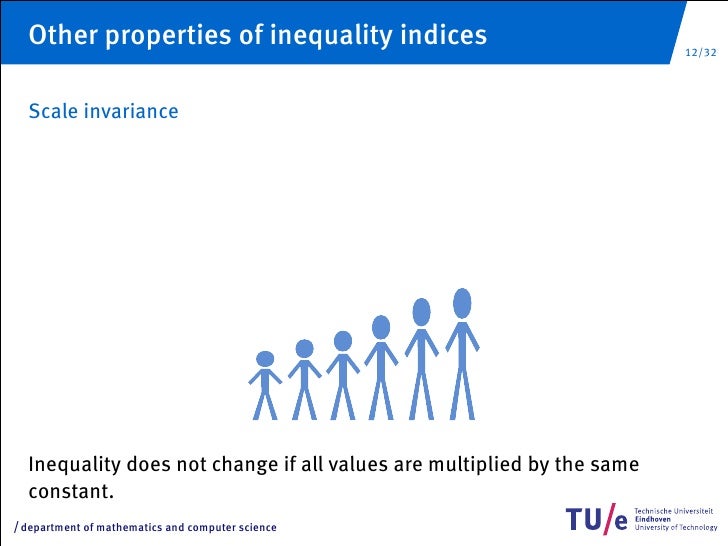 Other properties of inequality indices

12/32

Scale invariance

Inequality does not change if all values are multiplied by the same constant.

/ department of mathematics and computer science

TU/e Technische Universiteit Eindhoven University of Technology